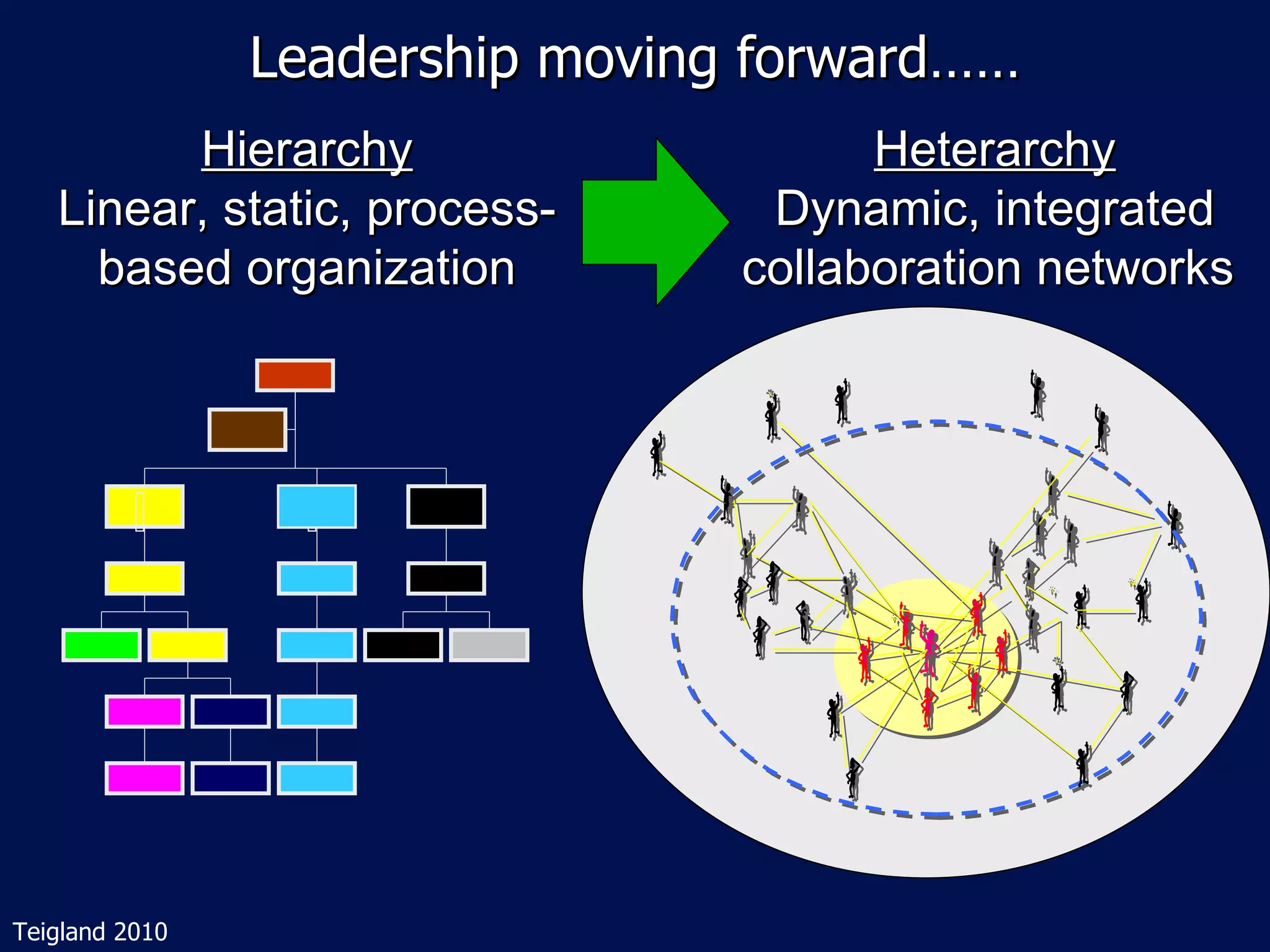 Leadership moving forward......

Hierarchy
Linear, static, process-based organization

Heterarchy
Dynamic, integrated collaboration networks

Teigland 2010